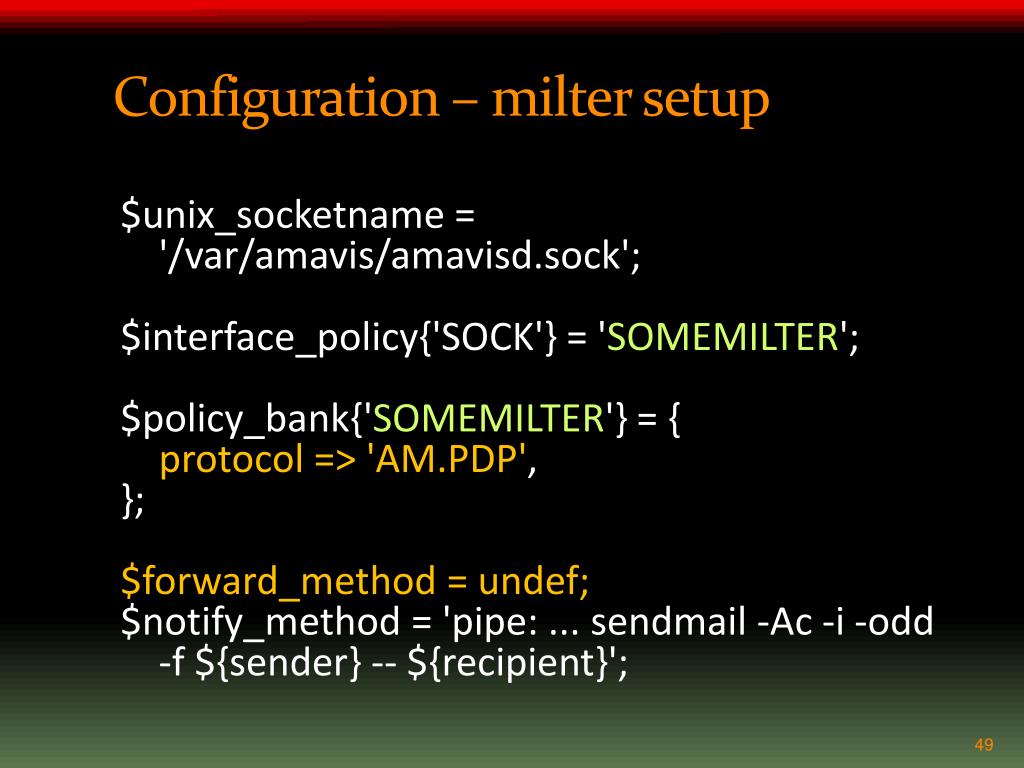 Configuration – milter setup

$unix_socketname =
'/var/amavis/amavisd.sock';

$interface_policy{'SOCK'} = 'SOMEMILTER';

$policy_bank{'SOMEMILTER'} = {
protocol => 'AM.PDP',
};

$forward_method = undef;
$notify_method = 'pipe: ... sendmail -Ac -i -odd
-f ${sender} -- ${recipient}';

49